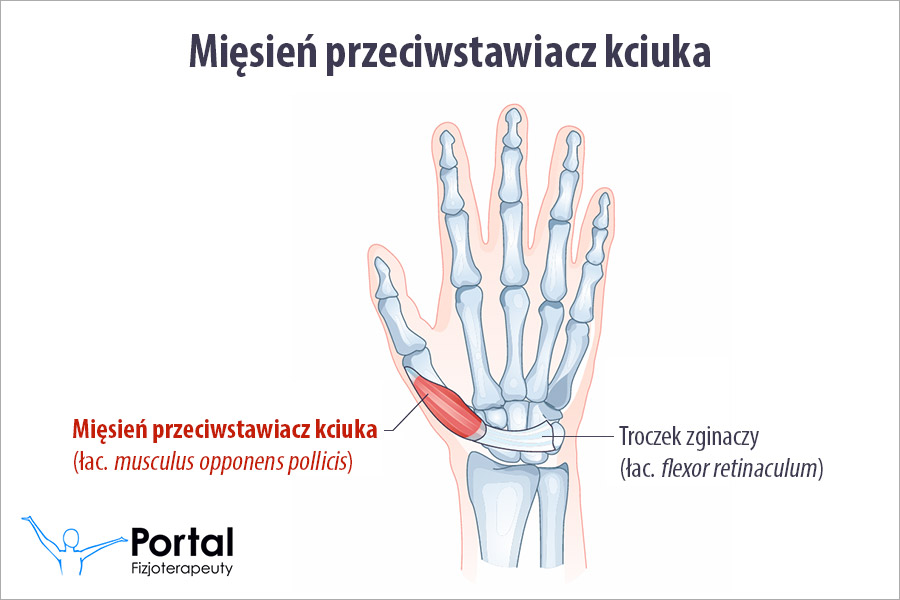 Mięsień przeciwstawiacz kciuka

Mięsień przeciwstawiacz kciuka
(łac. musculus opponens pollicis)

Troczek zginaczy
(łac. flexor retinaculum)

Portal
Fizjoterapeuty